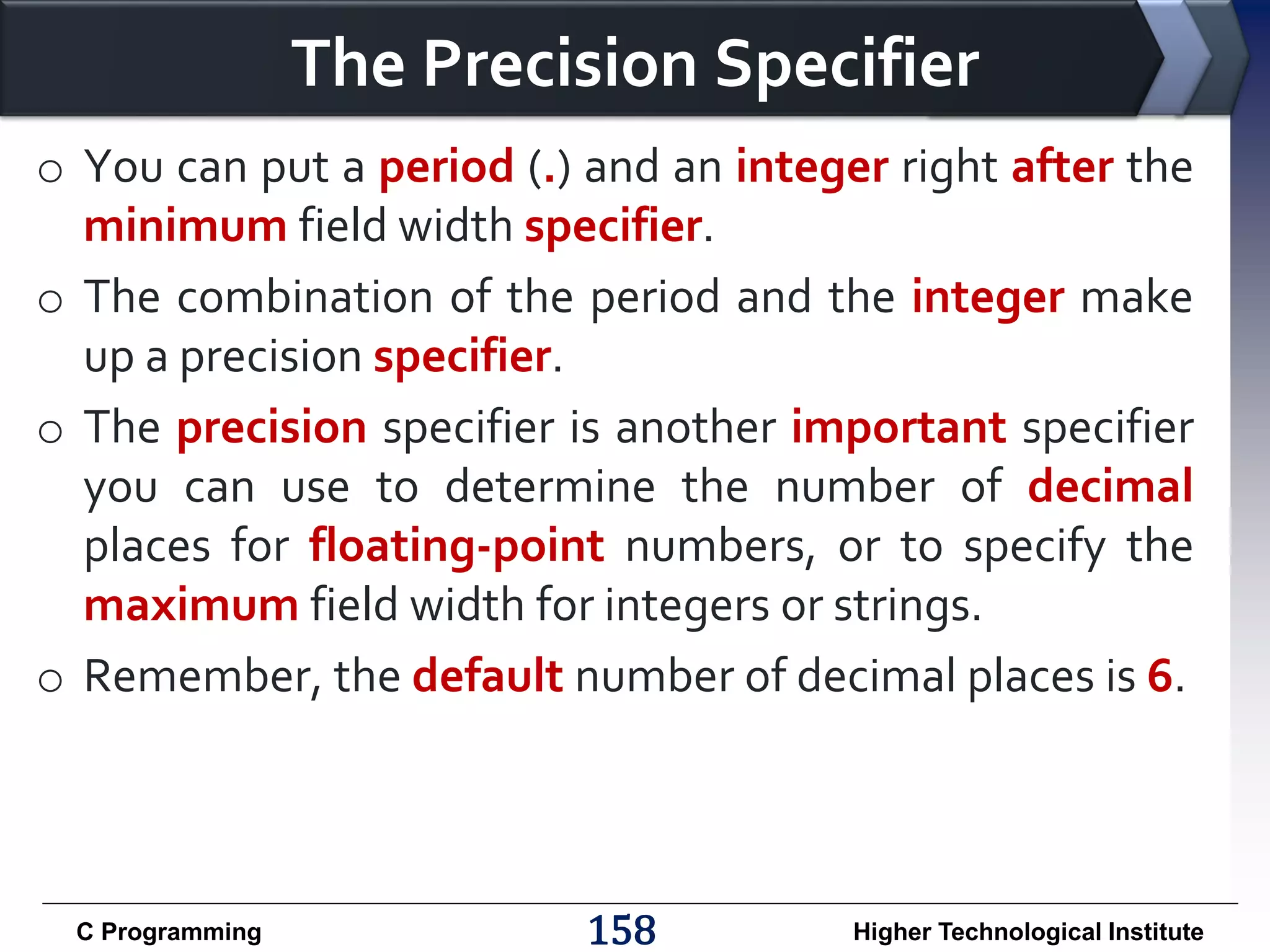 The Precision Specifier

o You can put a period (.) and an integer right after the minimum field width specifier.

o The combination of the period and the integer make up a precision specifier.

o The precision specifier is another important specifier you can use to determine the number of decimal places for floating-point numbers, or to specify the maximum field width for integers or strings.

o Remember, the default number of decimal places is 6.

C Programming 158 Higher Technological Institute